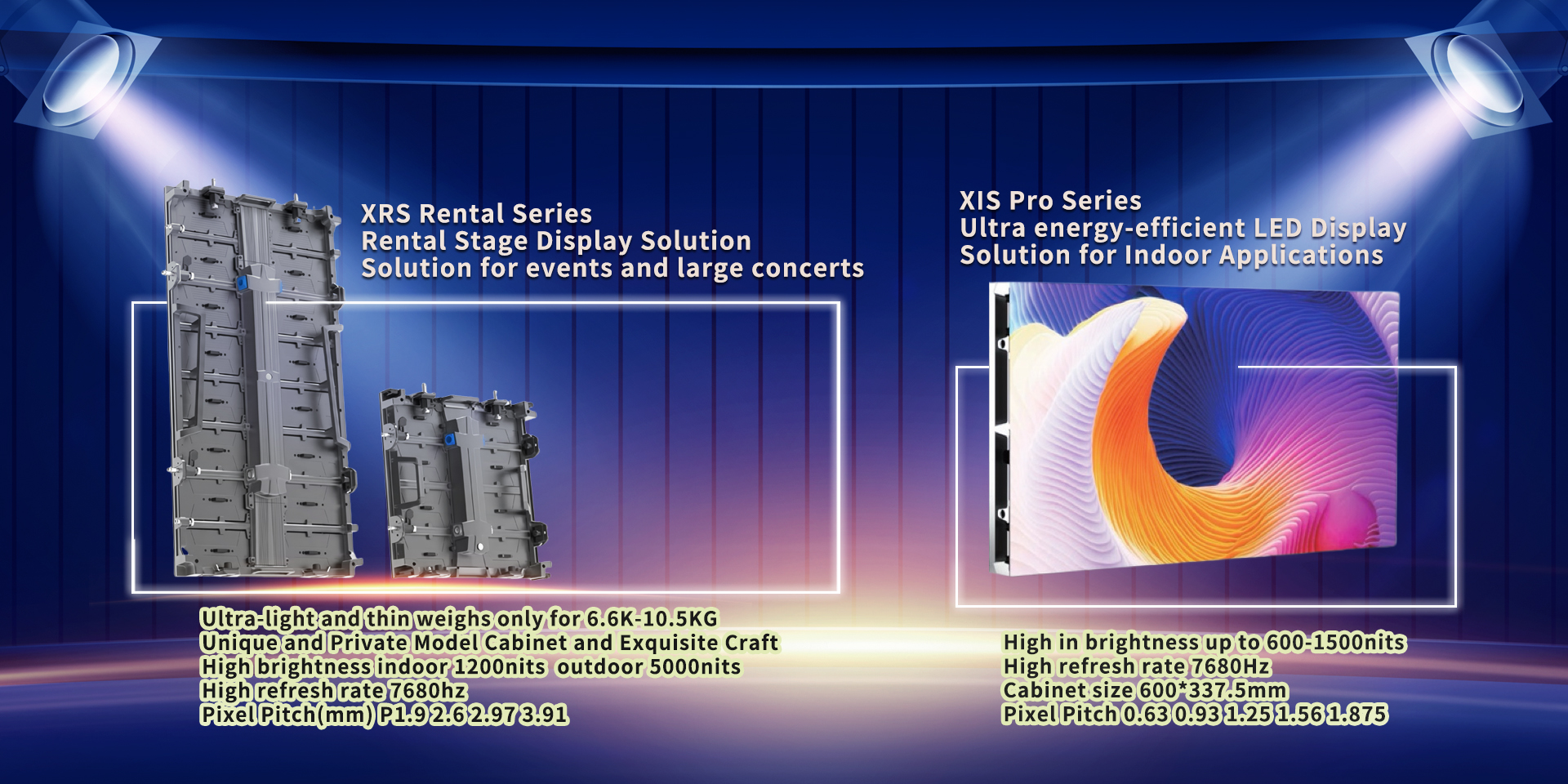 XRS Rental Series
Rental Stage Display Solution
Solution for events and large concerts

Ultra-light and thin weighs only for 6.6K-10.5KG
Unique and Private Model Cabinet and Exquisite Craft
High brightness indoor 1200nits outdoor 5000nits
High refresh rate 7680hz
Pixel Pitch(mm) P1.9 2.6 2.97 3.91

XIS Pro Series
Ultra energy-efficient LED Display
Solution for Indoor Applications

High in brightness up to 600-1500nits
High refresh rate 7680Hz
Cabinet size 600*337.5mm
Pixel Pitch 0.63 0.93 1.25 1.56 1.875